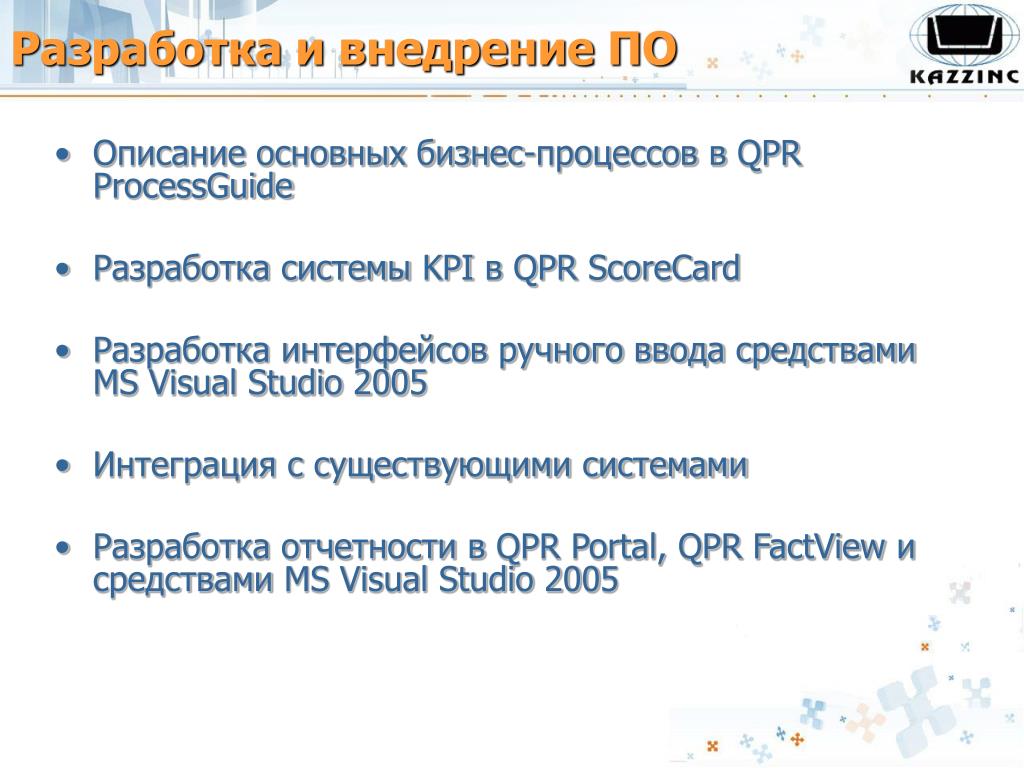 Разработка и внедрение ПО

KAZZINC

• Описание основных бизнес-процессов в QPR ProcessGuide

• Разработка системы KPI в QPR ScoreCard

• Разработка интерфейсов ручного ввода средствами MS Visual Studio 2005

• Интеграция с существующими системами

• Разработка отчетности в QPR Portal, QPR FactView и средствами MS Visual Studio 2005